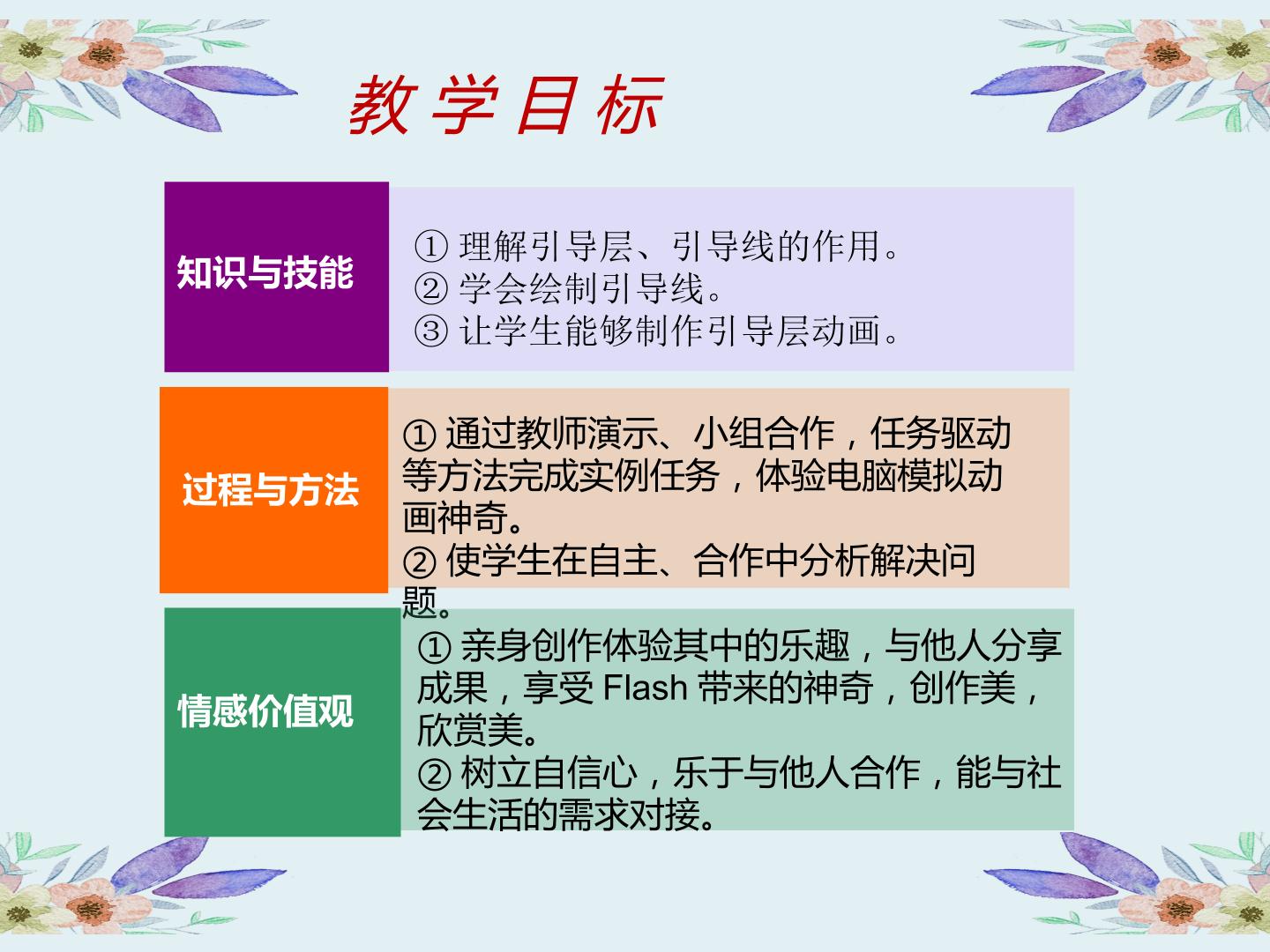 教学目标

知识与技能

① 理解引导层、引导线的作用。
② 学会绘制引导线。
③ 让学生能够制作引导层动画。

过程与方法

① 通过教师演示、小组合作，任务驱动等方法完成实例任务，体验电脑模拟动画神奇。
② 使学生在自主、合作中分析解决问题。

情感价值观

① 亲身创作体验其中的乐趣，与他人分享成果，享受 Flash 带来的神奇，创作美，欣赏美。
② 树立自信心，乐于与他人合作，能与社会生活的需求对接。